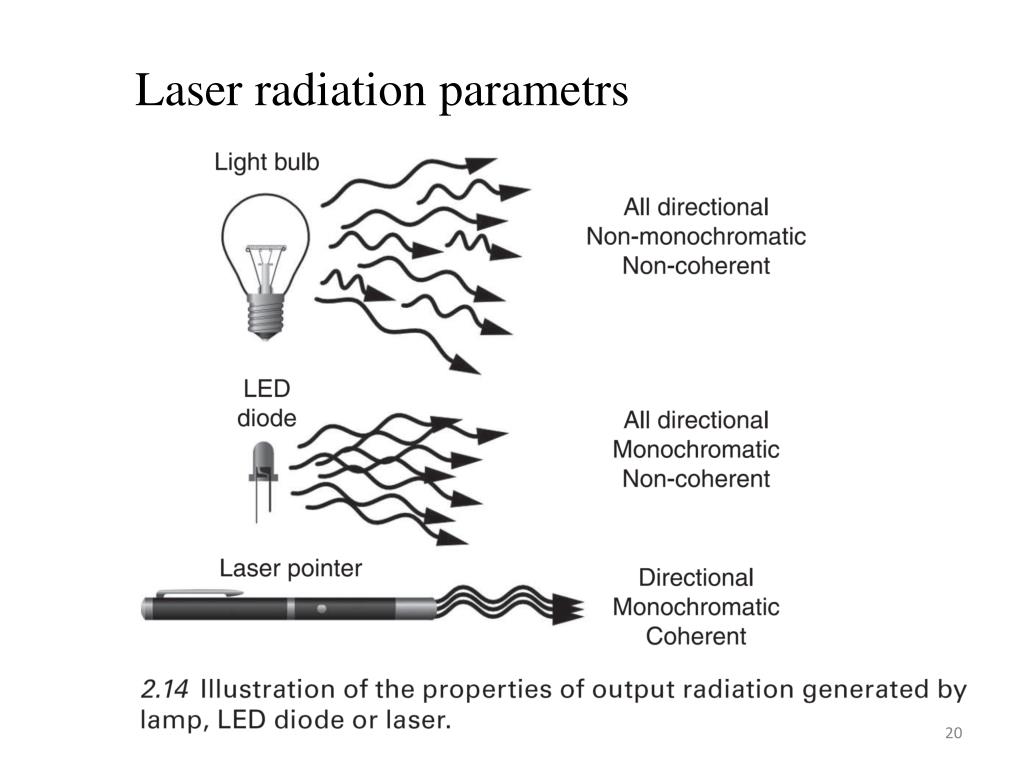 Laser radiation parametrs

Light bulb

All directional
Non-monochromatic
Non-coherent

LED
diode

All directional
Monochromatic
Non-coherent

Laser pointer

Directional
Monochromatic
Coherent

2.14 Illustration of the properties of output radiation generated by lamp, LED diode or laser.

20